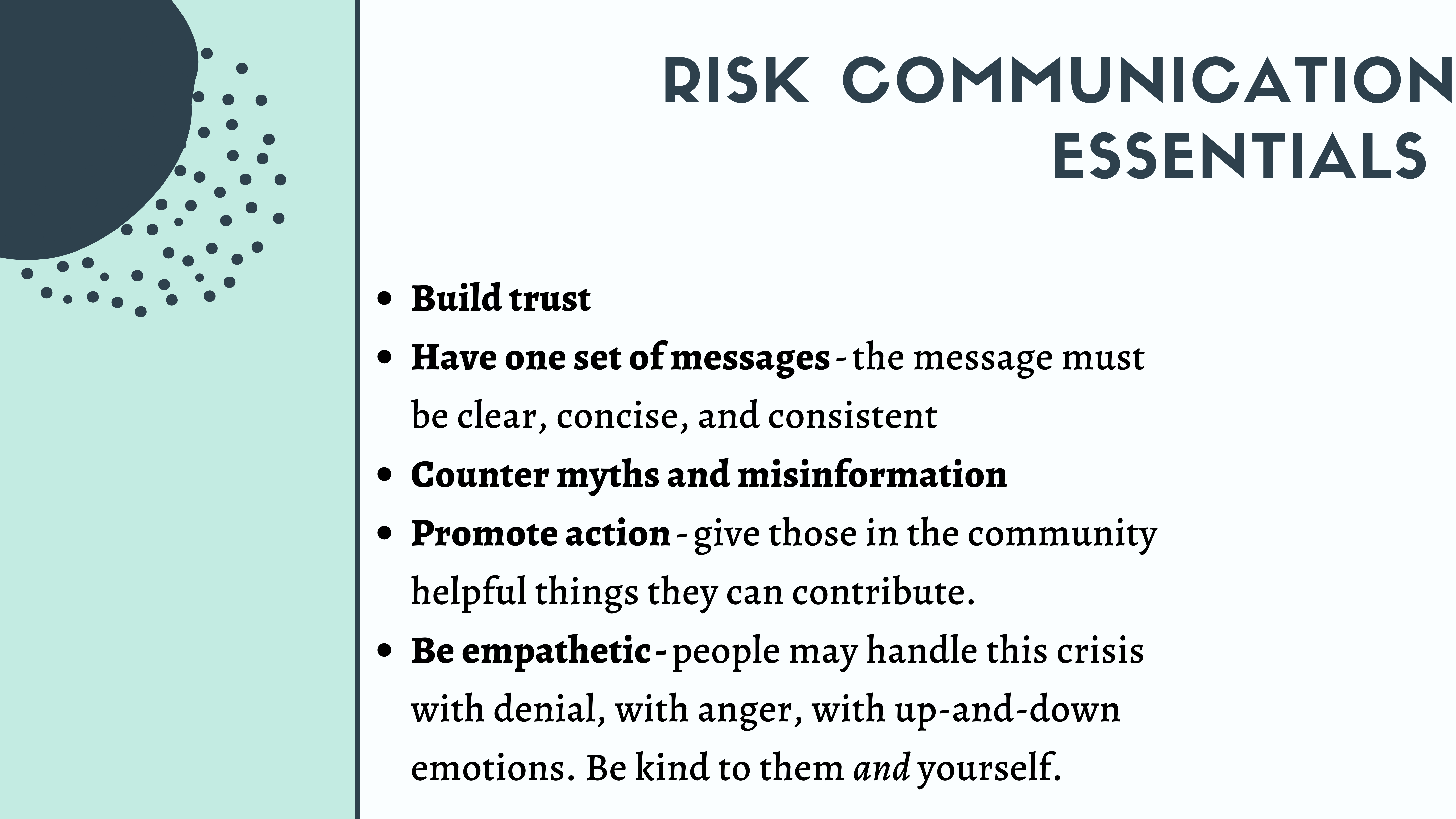 RISK COMMUNICATION ESSENTIALS

- Build trust
- Have one set of messages - the message must be clear, concise, and consistent
- Counter myths and misinformation
- Promote action - give those in the community helpful things they can contribute.
- Be empathetic - people may handle this crisis with denial, with anger, with up-and-down emotions. Be kind to them and yourself.